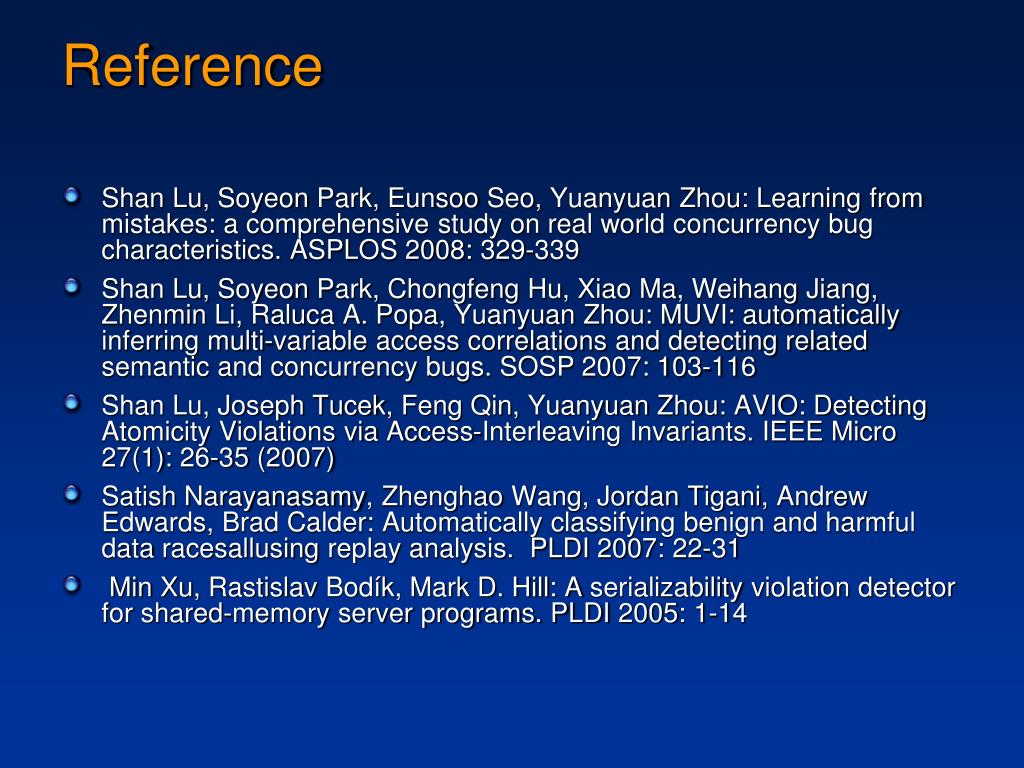 Reference

Shan Lu, Soyeon Park, Eunsoo Seo, Yuanyuan Zhou: Learning from mistakes: a comprehensive study on real world concurrency bug characteristics. ASPLOS 2008: 329-339

Shan Lu, Soyeon Park, Chongfeng Hu, Xiao Ma, Weihang Jiang, Zhenmin Li, Raluca A. Popa, Yuanyuan Zhou: MUVI: automatically inferring multi-variable access correlations and detecting related semantic and concurrency bugs. SOSP 2007: 103-116

Shan Lu, Joseph Tucek, Feng Qin, Yuanyuan Zhou: AVIO: Detecting Atomicity Violations via Access-Interleaving Invariants. IEEE Micro 27(1): 26-35 (2007)

Satish Narayanasamy, Zhenghao Wang, Jordan Tigani, Andrew Edwards, Brad Calder: Automatically classifying benign and harmful data racesallusing replay analysis. PLDI 2007: 22-31

Min Xu, Rastislav Bodík, Mark D. Hill: A serializability violation detector for shared-memory server programs. PLDI 2005: 1-14